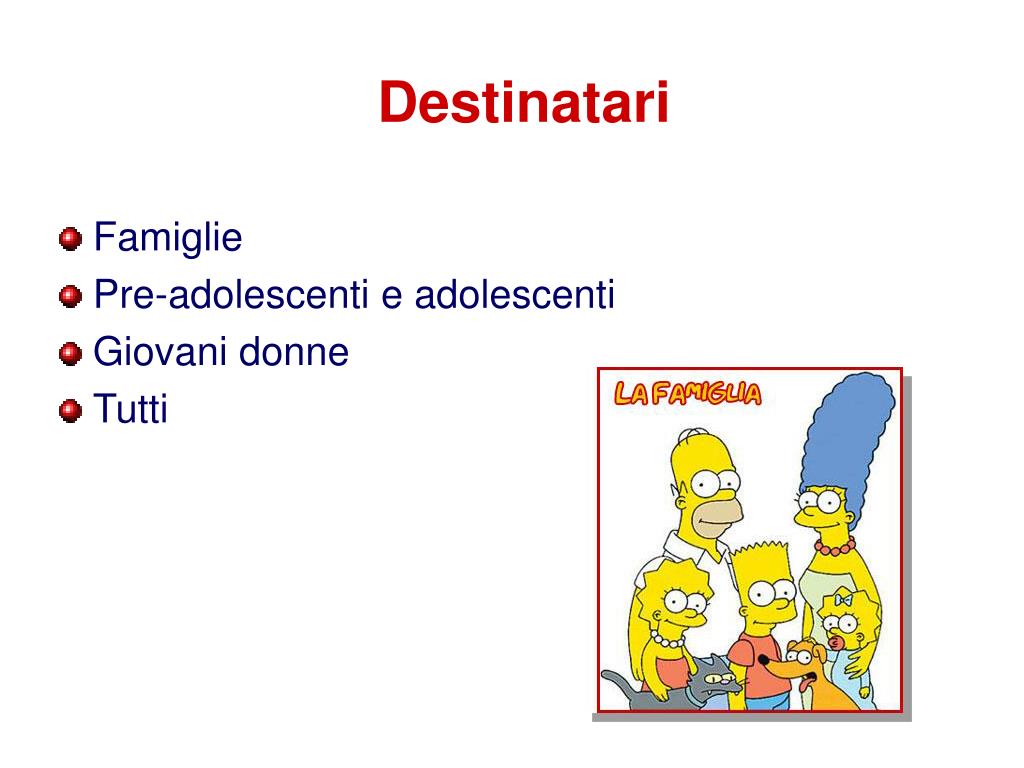 Destinatari

Famiglie
Pre-adolescenti e adolescenti
Giovani donne
Tutti

LA FAMIGLIA